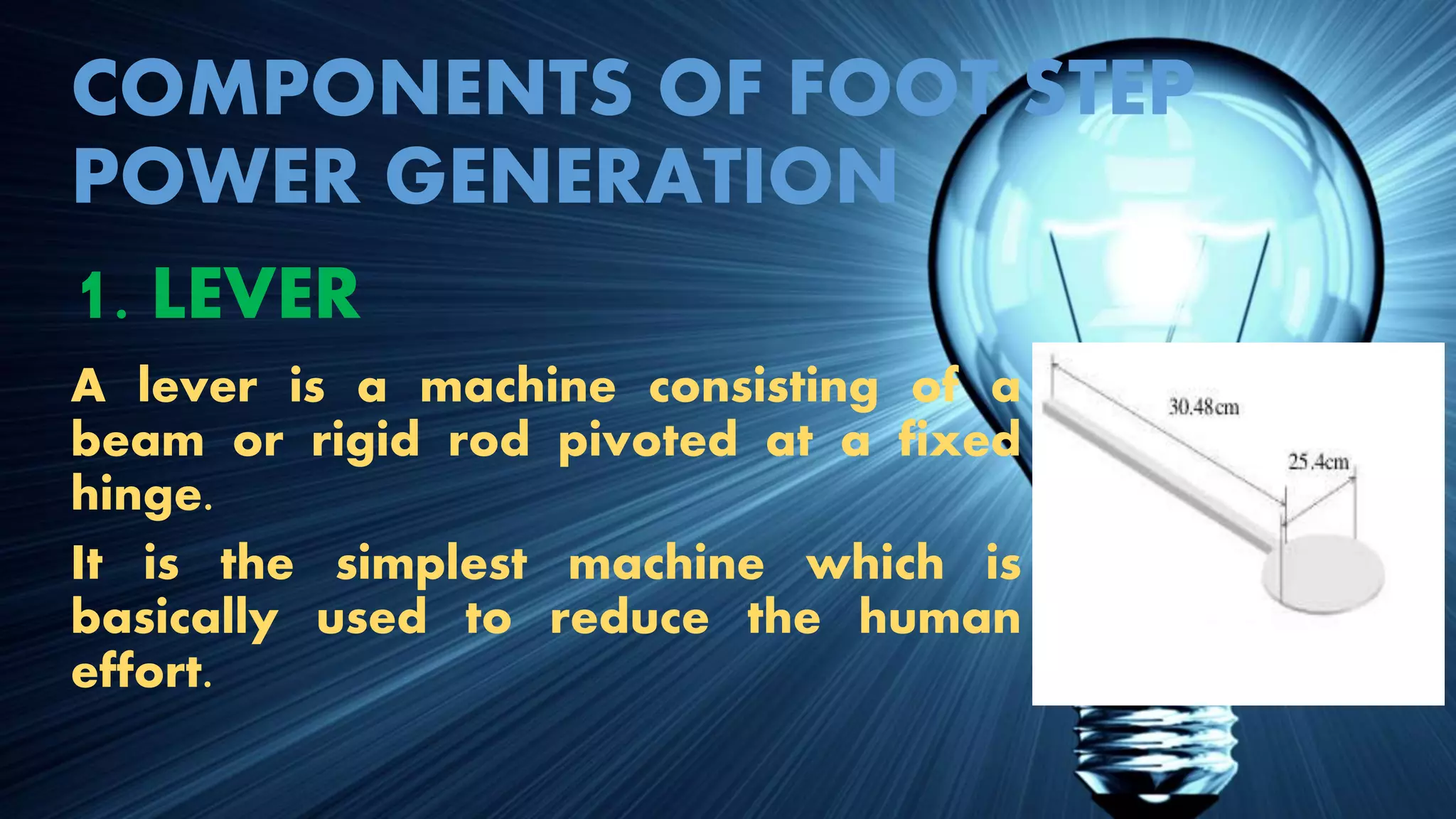 COMPONENTS OF FOOT STEP POWER GENERATION

1. LEVER

A lever is a machine consisting of a beam or rigid rod pivoted at a fixed hinge.

It is the simplest machine which is basically used to reduce the human effort.

30.48cm

25.4cm